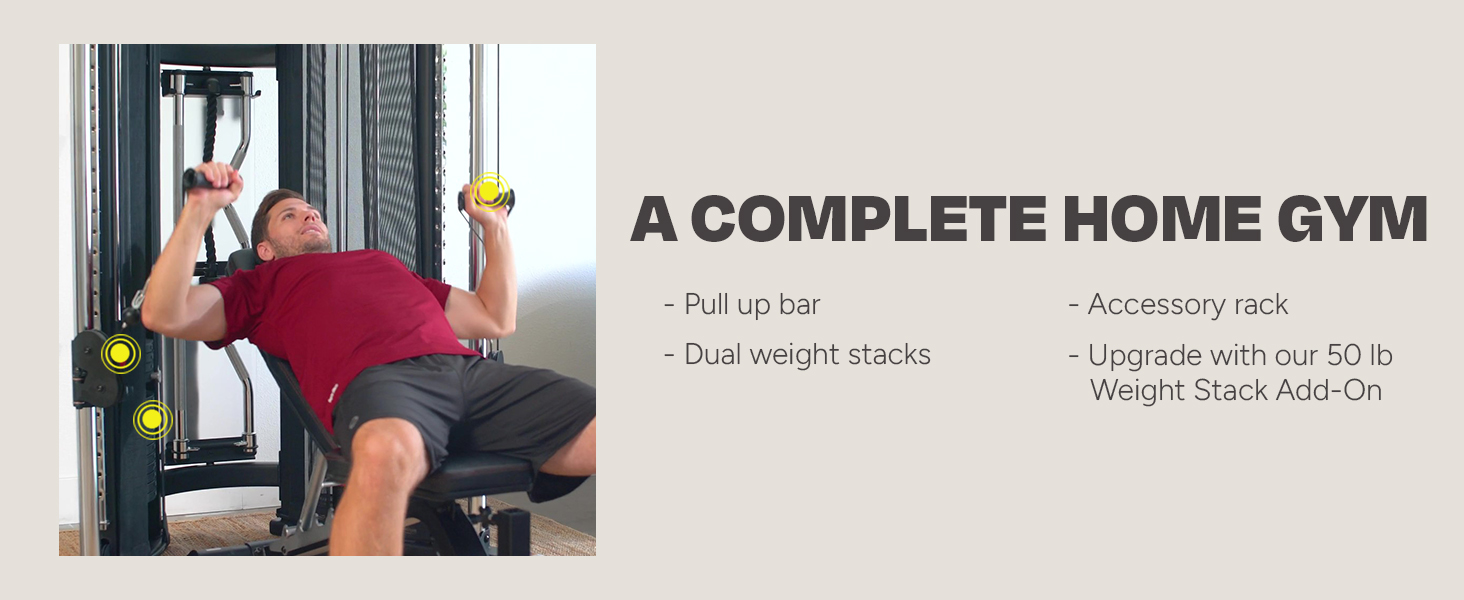 A COMPLETE HOME GYM

- Pull up bar

- Dual weight stacks

- Accessory rack

- Upgrade with our 50 lb Weight Stack Add-On